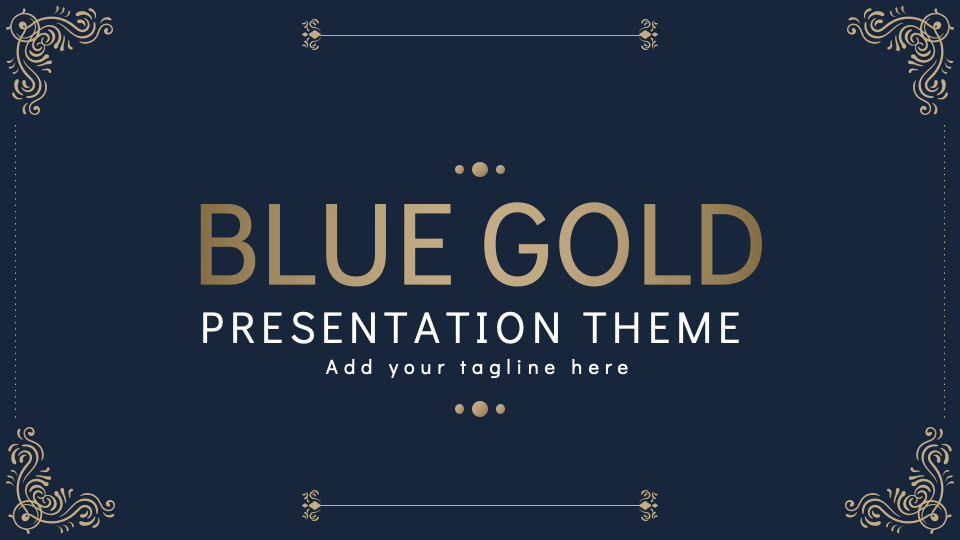 BLUE GOLD
PRESENTATION THEME
Add your tagline here